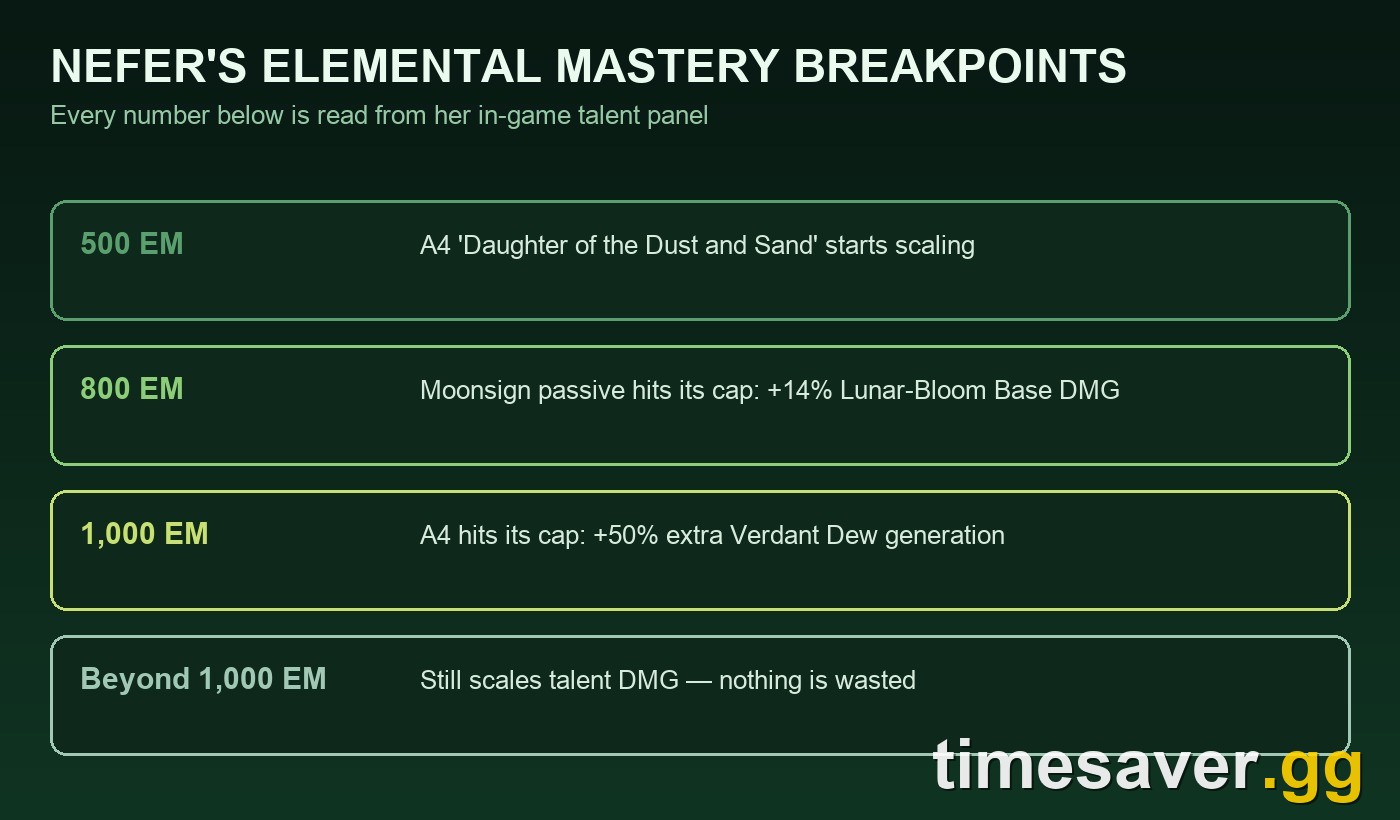 NEFER'S ELEMENTAL MASTERY BREAKPOINTS
Every number below is read from her in-game talent panel

500 EM
A4 'Daughter of the Dust and Sand' starts scaling

800 EM
Moonsign passive hits its cap: +14% Lunar-Bloom Base DMG

1,000 EM
A4 hits its cap: +50% extra Verdant Dew generation

Beyond 1,000 EM
Still scales talent DMG — nothing is wasted

timesaver.gg